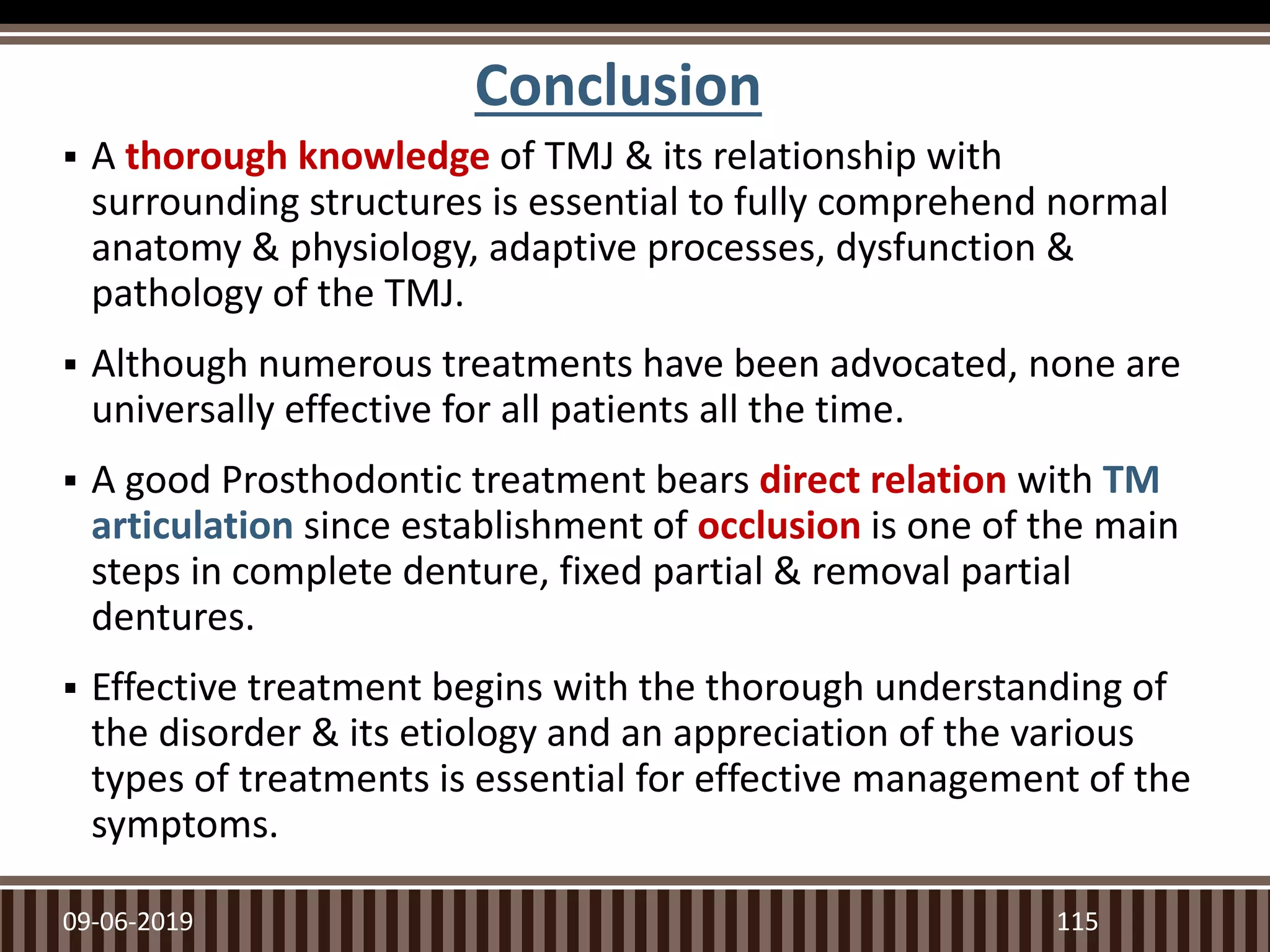 Conclusion

▪ A thorough knowledge of TMJ & its relationship with surrounding structures is essential to fully comprehend normal anatomy & physiology, adaptive processes, dysfunction & pathology of the TMJ.

▪ Although numerous treatments have been advocated, none are universally effective for all patients all the time.

▪ A good Prosthodontic treatment bears direct relation with TM articulation since establishment of occlusion is one of the main steps in complete denture, fixed partial & removal partial dentures.

▪ Effective treatment begins with the thorough understanding of the disorder & its etiology and an appreciation of the various types of treatments is essential for effective management of the symptoms.

09-06-2019

115